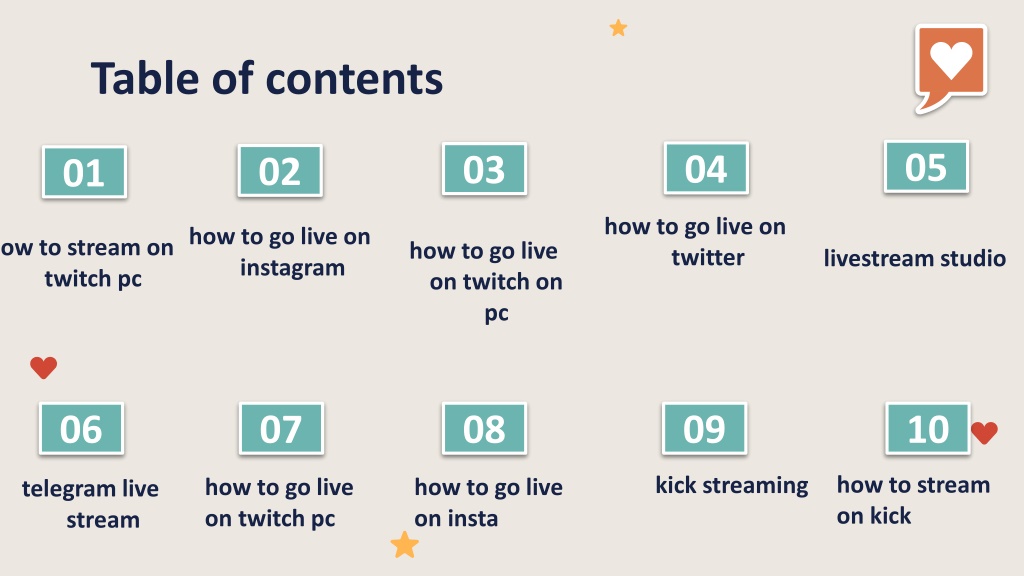 Table of contents

01
ow to stream on twitch pc

02
how to go live on instagram

03
how to go live on twitch on pc

04
how to go live on twitter

05
livestream studio

06
telegram live stream

07
how to go live on twitch pc

08
how to go live on insta

09
kick streaming

10
how to stream on kick